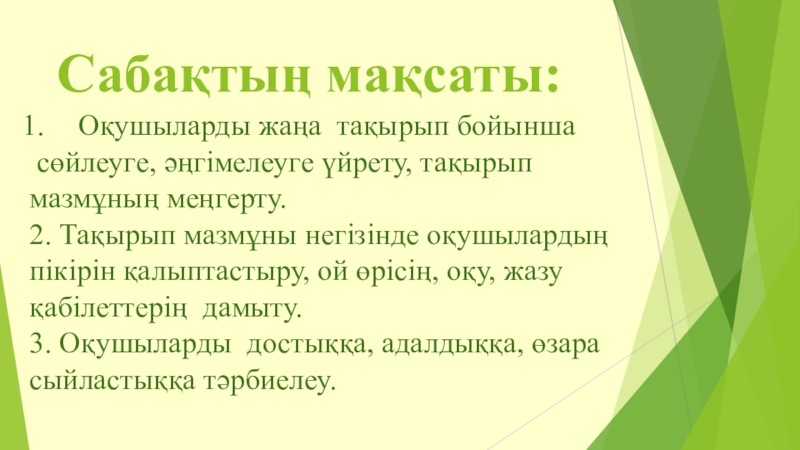 Сабақтың мақсаты:

1. Оқушыларды жаңа тақырып бойынша сөйлеуге, әңгімелеуге үйрету, тақырып мазмұнын меңгерту.
2. Тақырып мазмұны негізінде оқушылардың пікірін қалыптастыру, ой өрісің, оқу, жазу қабілеттерің дамыту.
3. Оқушыларды достыққа, адалдыққа, өзара сыйластыққа тәрбиелеу.